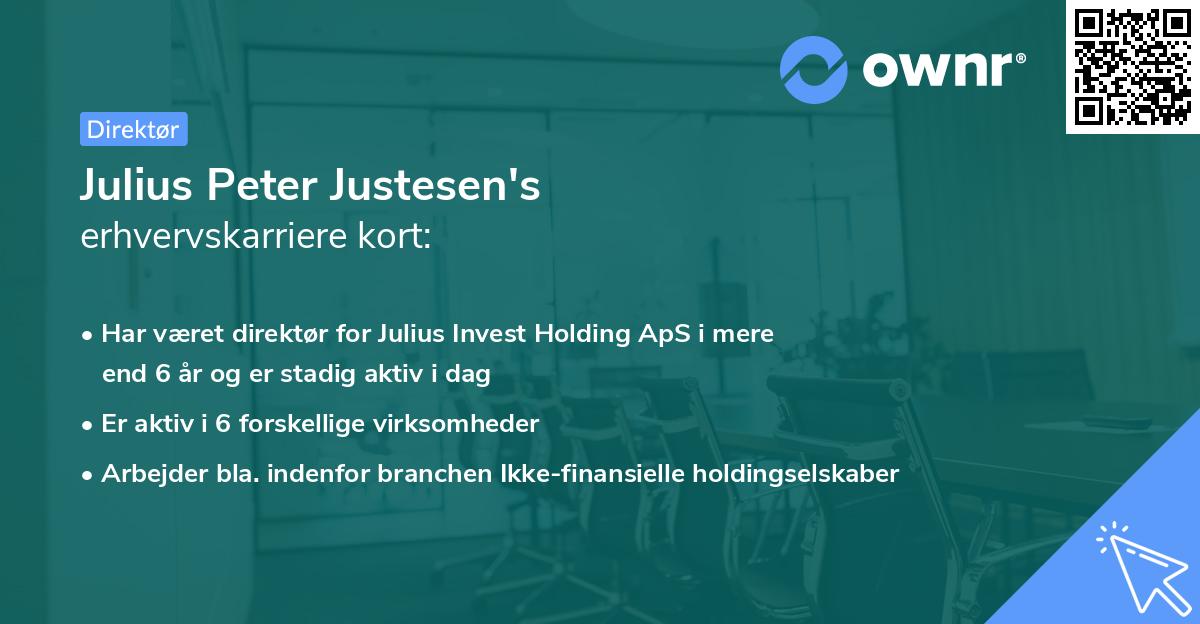 ownr®

Direktør

Julius Peter Justesen's
erhvervskarriere kort:

• Har været direktør for Julius Invest Holding ApS i mere end 6 år og er stadig aktiv i dag

• Er aktiv i 6 forskellige virksomheder

• Arbejder bla. indenfor branchen Ikke-finansielle holdingselskaber